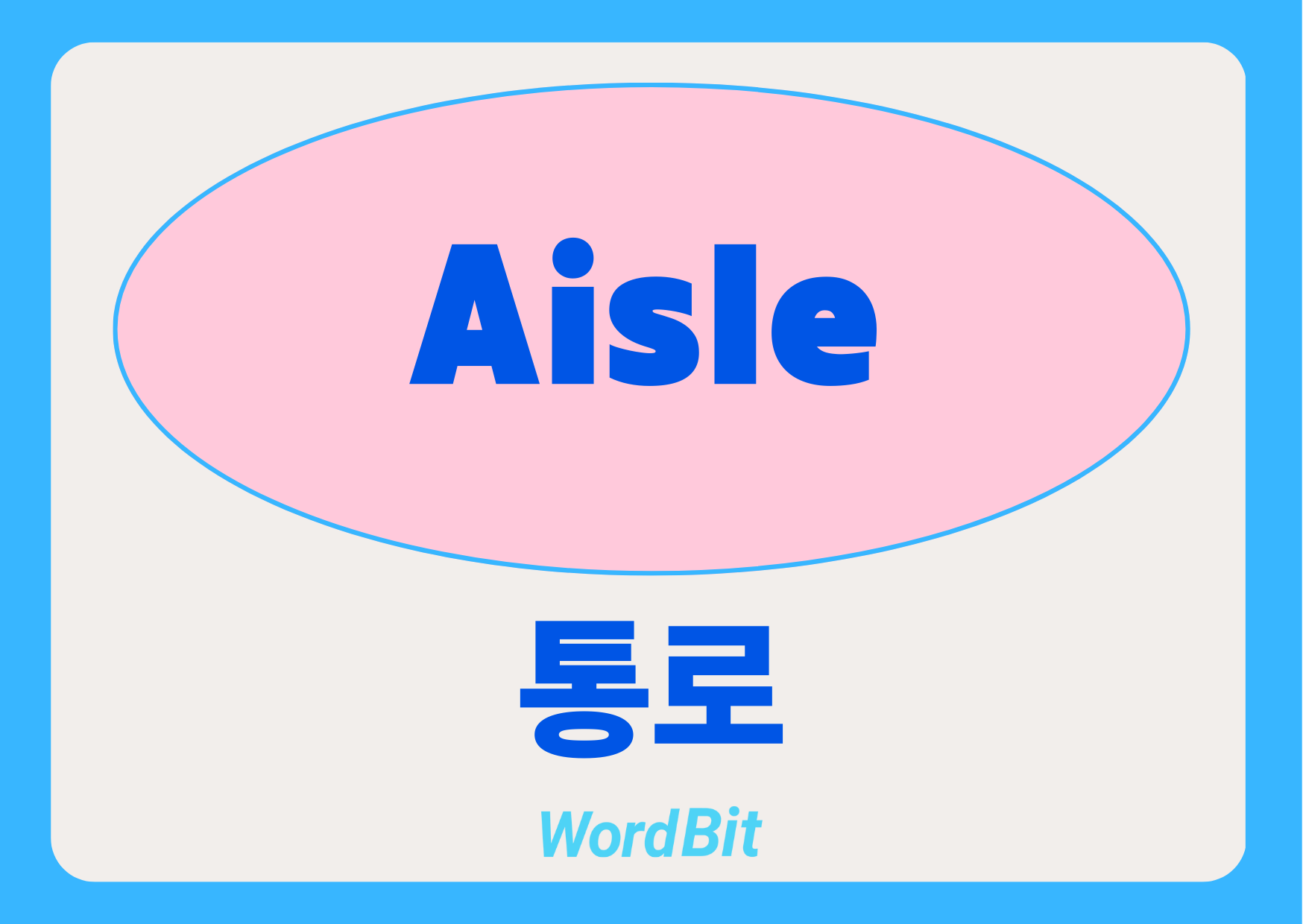 Aisle

통로

WordBit